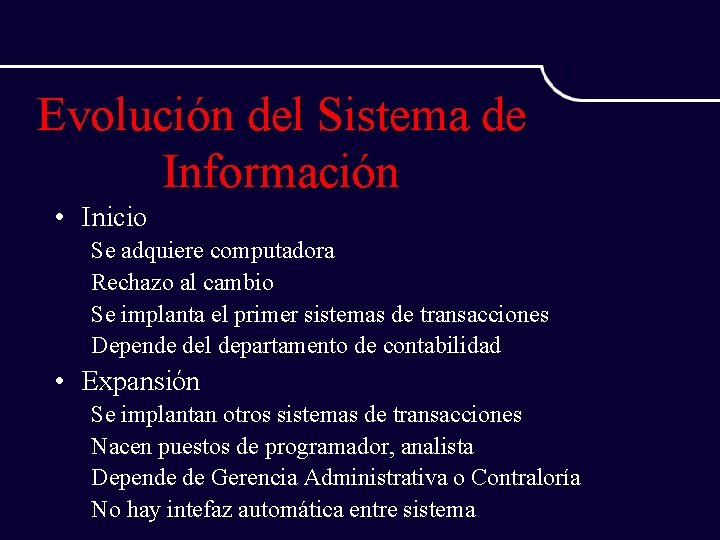 Evolución del Sistema de Información

• Inicio

Se adquiere computadora

Rechazo al cambio

Se implanta el primer sistemas de transacciones

Depende del departamento de contabilidad

• Expansión

Se implantan otros sistemas de transacciones

Nacen puestos de programador, analista

Depende de Gerencia Administrativa o Contraloría

No hay intefaz automática entre sistema